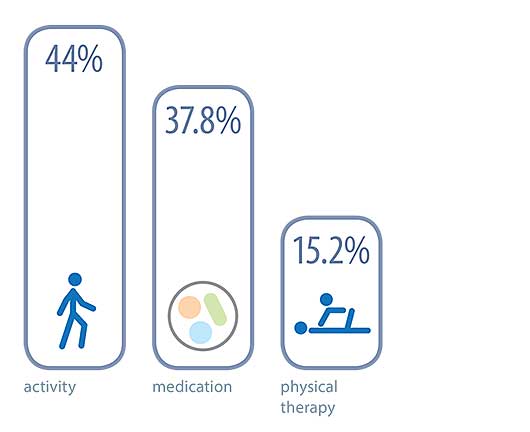 44%

37.8%

15.2%

activity

medication

physical therapy